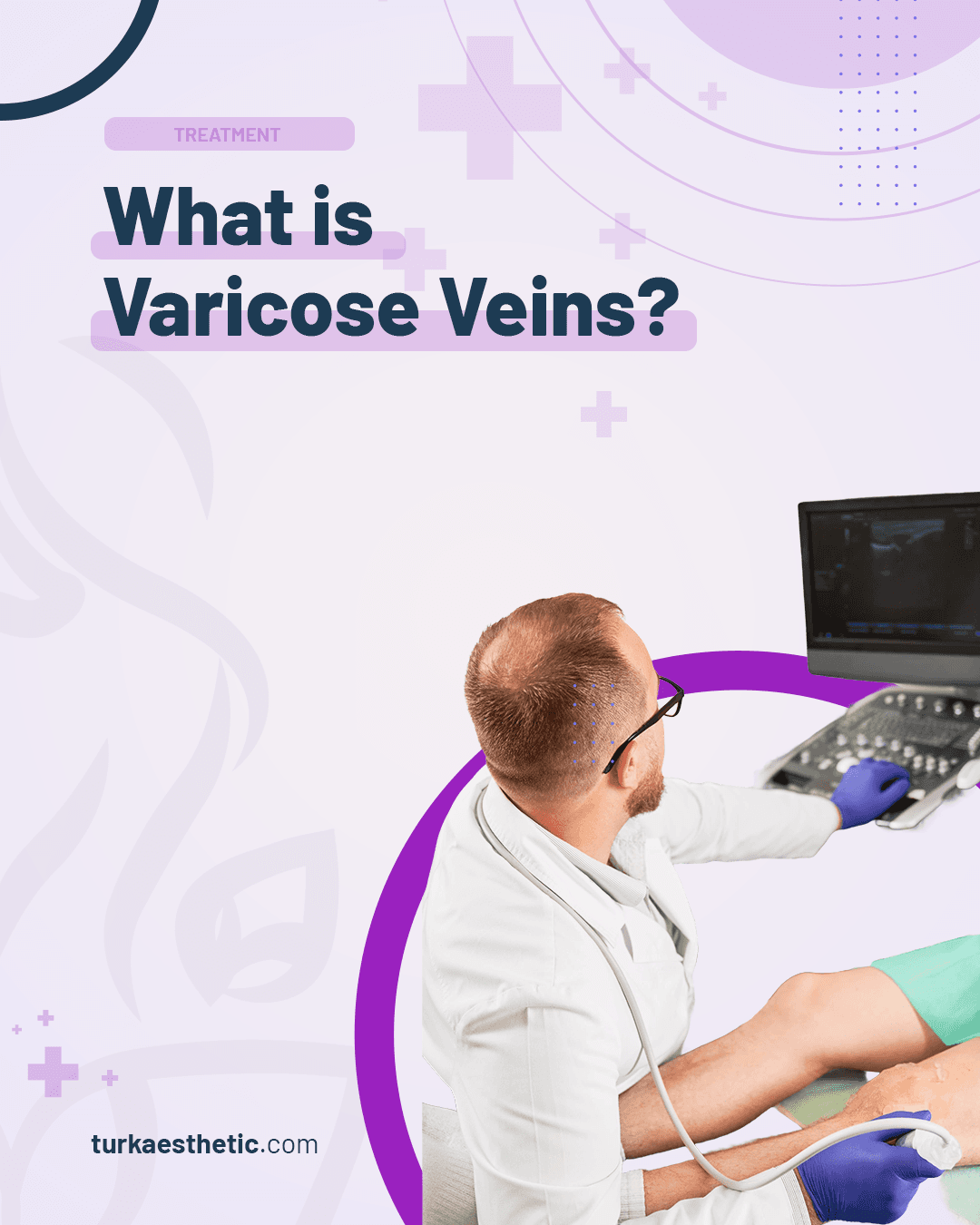 TREATMENT

What is Varicose Veins?

turkaesthetic.com